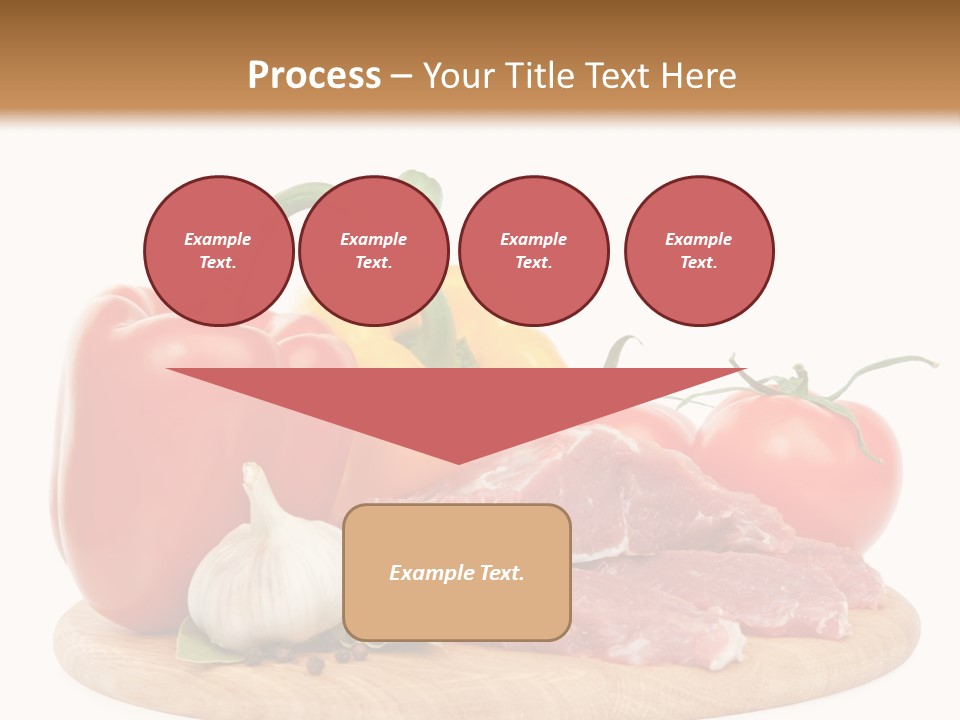 Process – Your Title Text Here

Example Text.

Example Text.

Example Text.

Example Text.

Example Text.